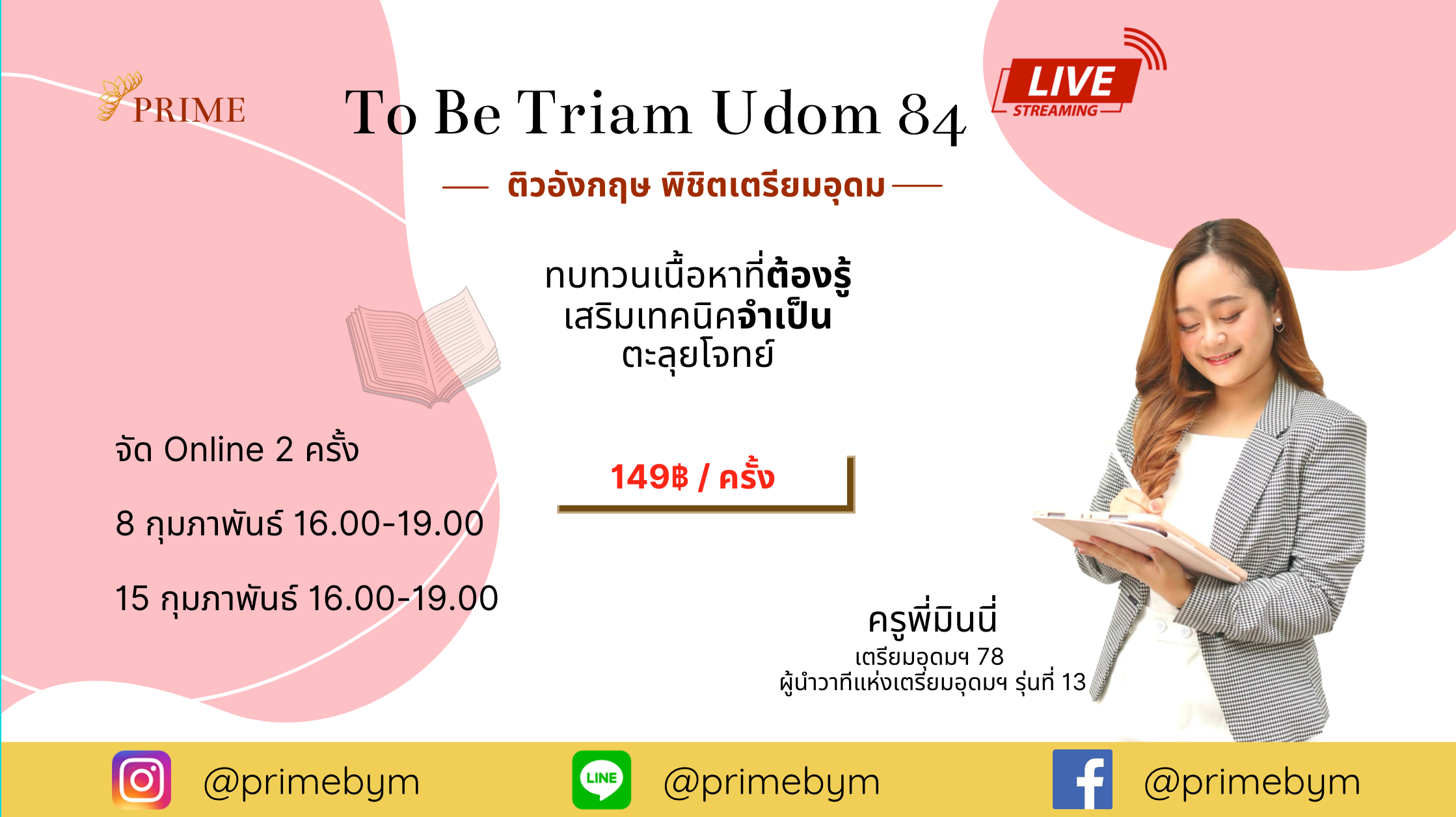 PRIME

To Be Triam Udom 84

LIVE STREAMING

ติวอังกฤษ พิชิตเตรียมอุดม

ทบทวนเนื้อหาที่ต้องรู้
เสริมเทคนิคจำเป็น
ตะลุยโจทย์

จัด Online 2 ครั้ง

8 กุมภาพันธ์ 16.00-19.00

15 กุมภาพันธ์ 16.00-19.00

149฿ / ครั้ง

ครูพี่มินนี่
เตรียมอุดมฯ 78
ผู้นำวาทีแห่งเตรียมอุดมฯ รุ่นที่ 13

@primebym

LINE @primebym

@primebym